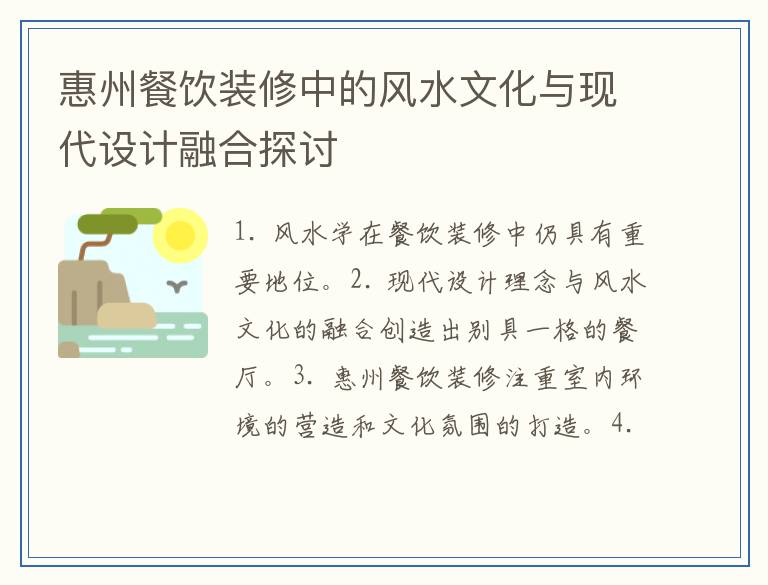 惠州餐饮装修中的风水文化与现代设计融合探讨

1. 风水学在餐饮装修中仍具有重要地位。2. 现代设计理念与风水文化的融合创造出别具一格的餐厅。3. 惠州餐饮装修注重室内环境的营造和文化氛围的打造。4.